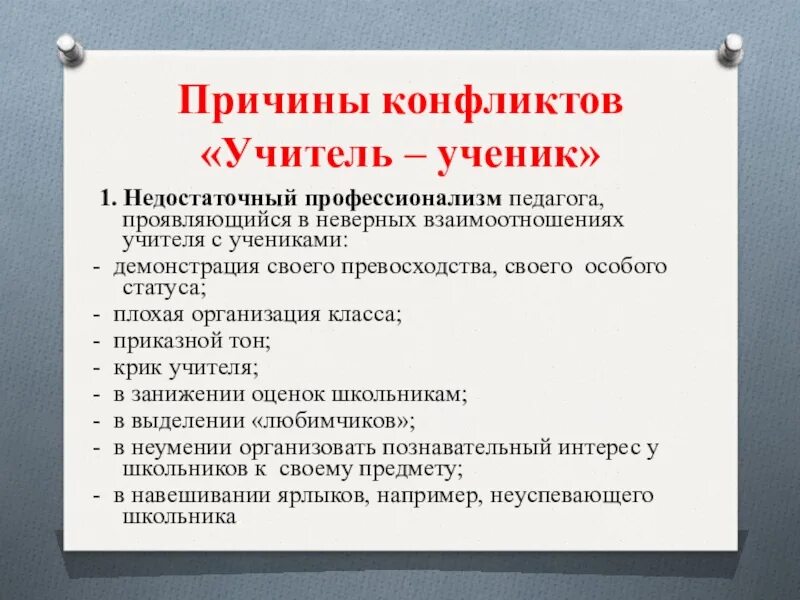 Причины конфликтов «Учитель – ученик»

1. Недостаточный профессионализм педагога, проявляющийся в неверных взаимоотношениях учителя с учениками:
- демонстрация своего превосходства, своего особого статуса;
- плохая организация класса;
- приказной тон;
- крик учителя;
- в занижении оценок школьникам;
- в выделении «любимчиков»;
- в неумении организовать познавательный интерес у школьников к своему предмету;
- в навешивании ярлыков, например, неуспевающего школьника